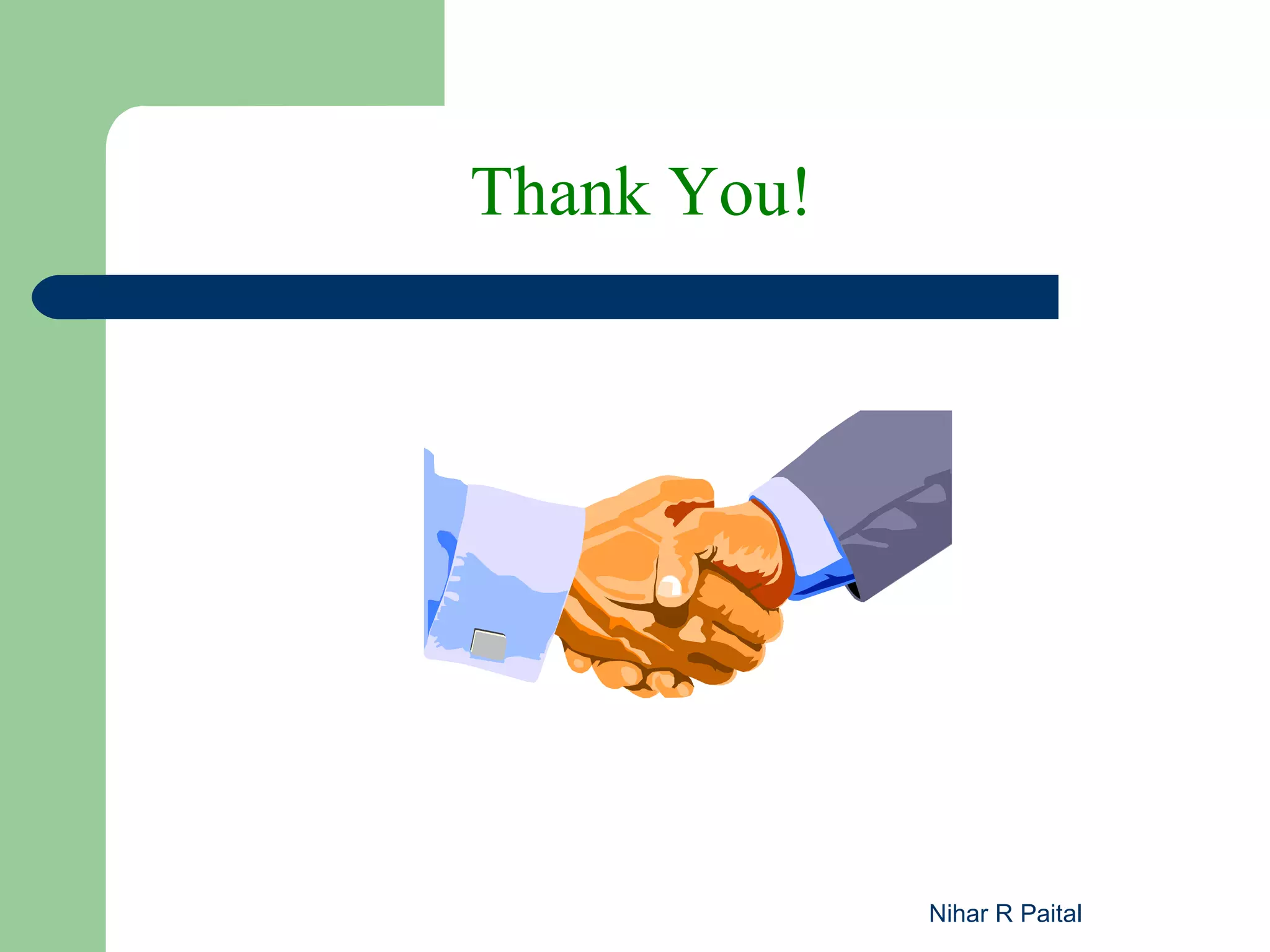 Thank You!

Nihar R Paital